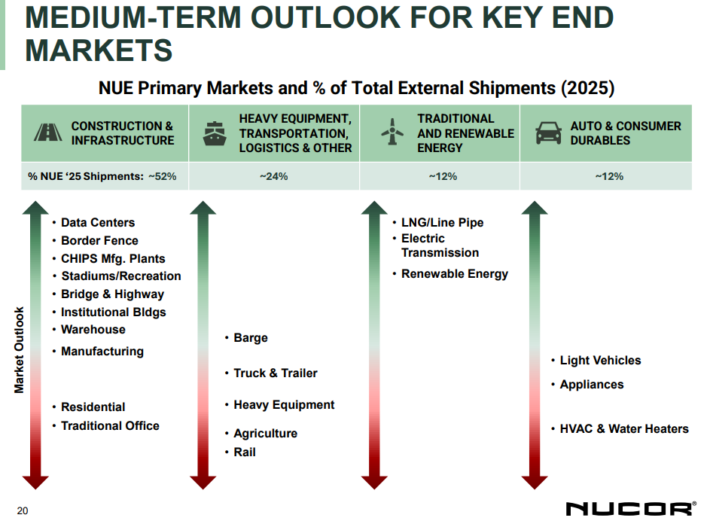 MEDIUM-TERM OUTLOOK FOR KEY END MARKETS

NUE Primary Markets and % of Total External Shipments (2025)

| CONSTRUCTION & INFRASTRUCTURE | HEAVY EQUIPMENT, TRANSPORTATION, LOGISTICS & OTHER | TRADITIONAL AND RENEWABLE ENERGY | AUTO & CONSUMER DURABLES |
|---|---|---|---|
| % NUE '25 Shipments: ~52% | ~24% | ~12% | ~12% |

Market Outlook

• Data Centers
• Border Fence
• CHIPS Mfg. Plants
• Stadiums/Recreation
• Bridge & Highway
• Institutional Bldgs
• Warehouse
• Manufacturing
• Residential
• Traditional Office

• Barge
• Truck & Trailer
• Heavy Equipment
• Agriculture
• Rail

• LNG/Line Pipe
• Electric Transmission
• Renewable Energy

• Light Vehicles
• Appliances
• HVAC & Water Heaters

20

NUCOR®